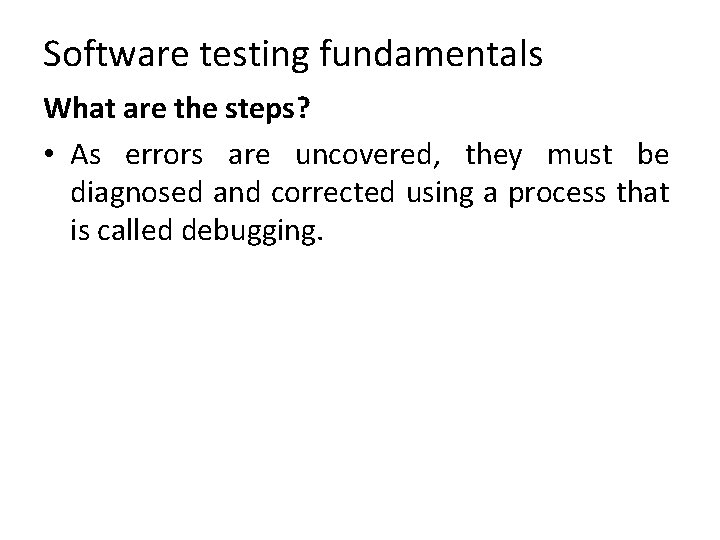 Software testing fundamentals

What are the steps?

• As errors are uncovered, they must be diagnosed and corrected using a process that is called debugging.